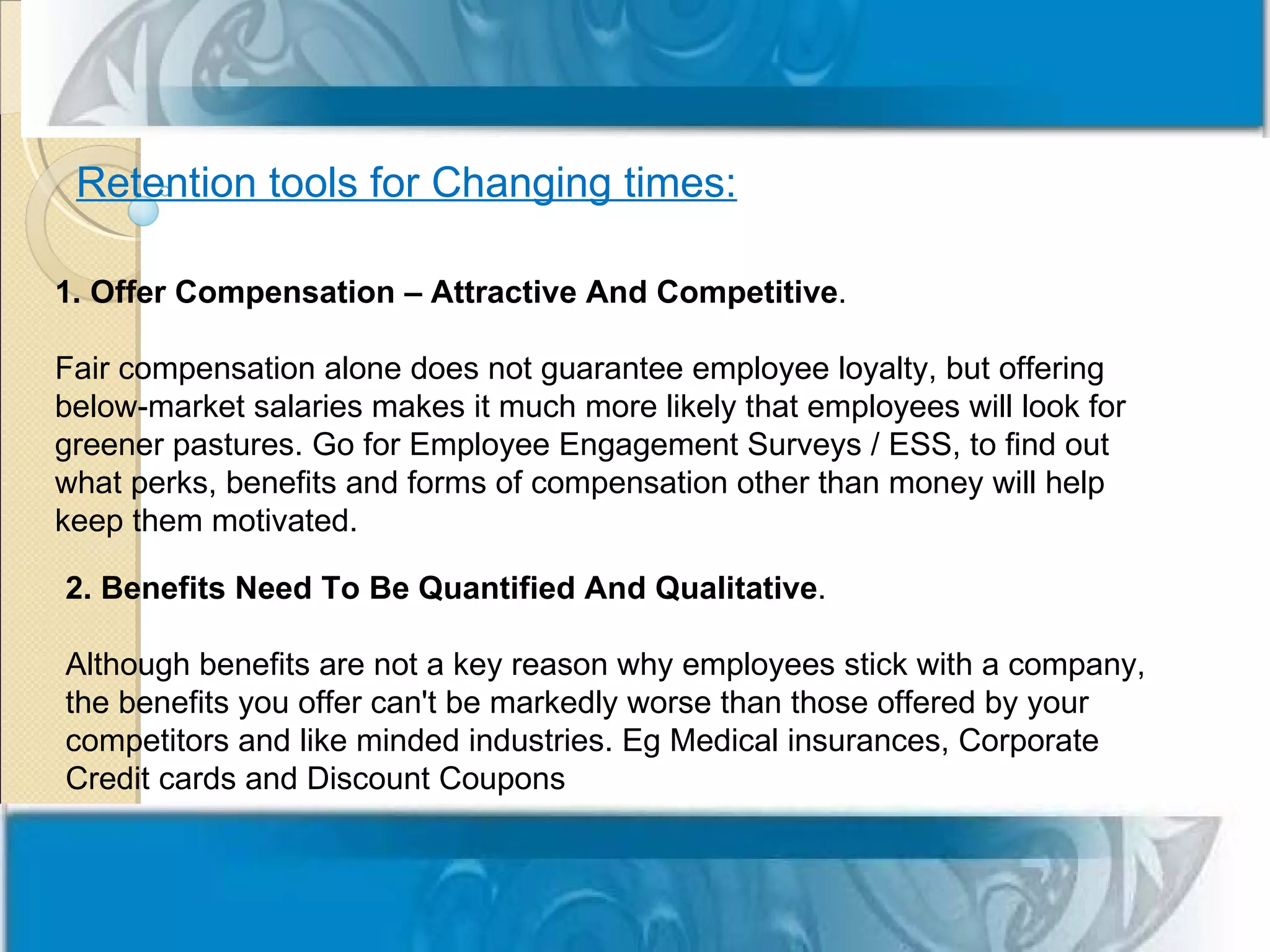 Retention tools for Changing times:

1. Offer Compensation – Attractive And Competitive.

Fair compensation alone does not guarantee employee loyalty, but offering below-market salaries makes it much more likely that employees will look for greener pastures. Go for Employee Engagement Surveys / ESS, to find out what perks, benefits and forms of compensation other than money will help keep them motivated.

2. Benefits Need To Be Quantified And Qualitative.

Although benefits are not a key reason why employees stick with a company, the benefits you offer can't be markedly worse than those offered by your competitors and like minded industries. Eg Medical insurances, Corporate Credit cards and Discount Coupons